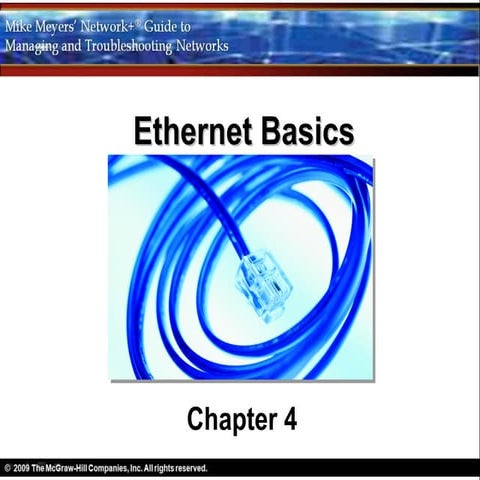 Mike Meyers' Network+® Guide to
Managing and Troubleshooting Networks

Ethernet Basics

Chapter 4

© 2009 The McGraw-Hill Companies, Inc. All rights reserved.